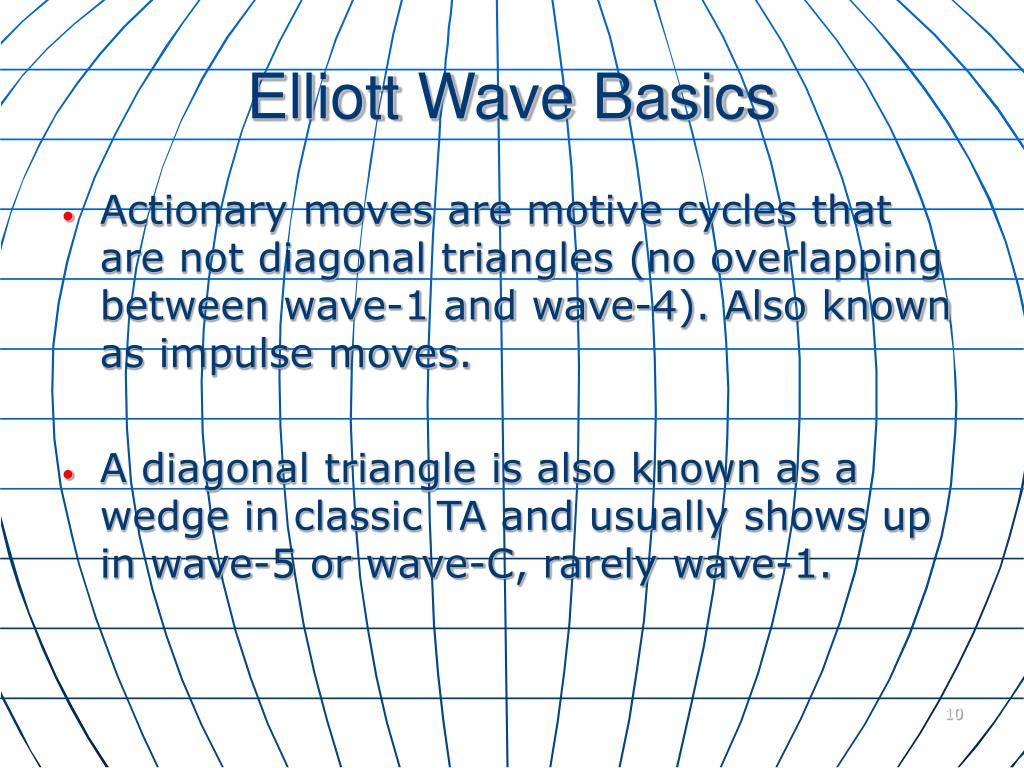 Elliott Wave Basics

• Actionary moves are motive cycles that are not diagonal triangles (no overlapping between wave-1 and wave-4). Also known as impulse moves.

• A diagonal triangle is also known as a wedge in classic TA and usually shows up in wave-5 or wave-C, rarely wave-1.

10